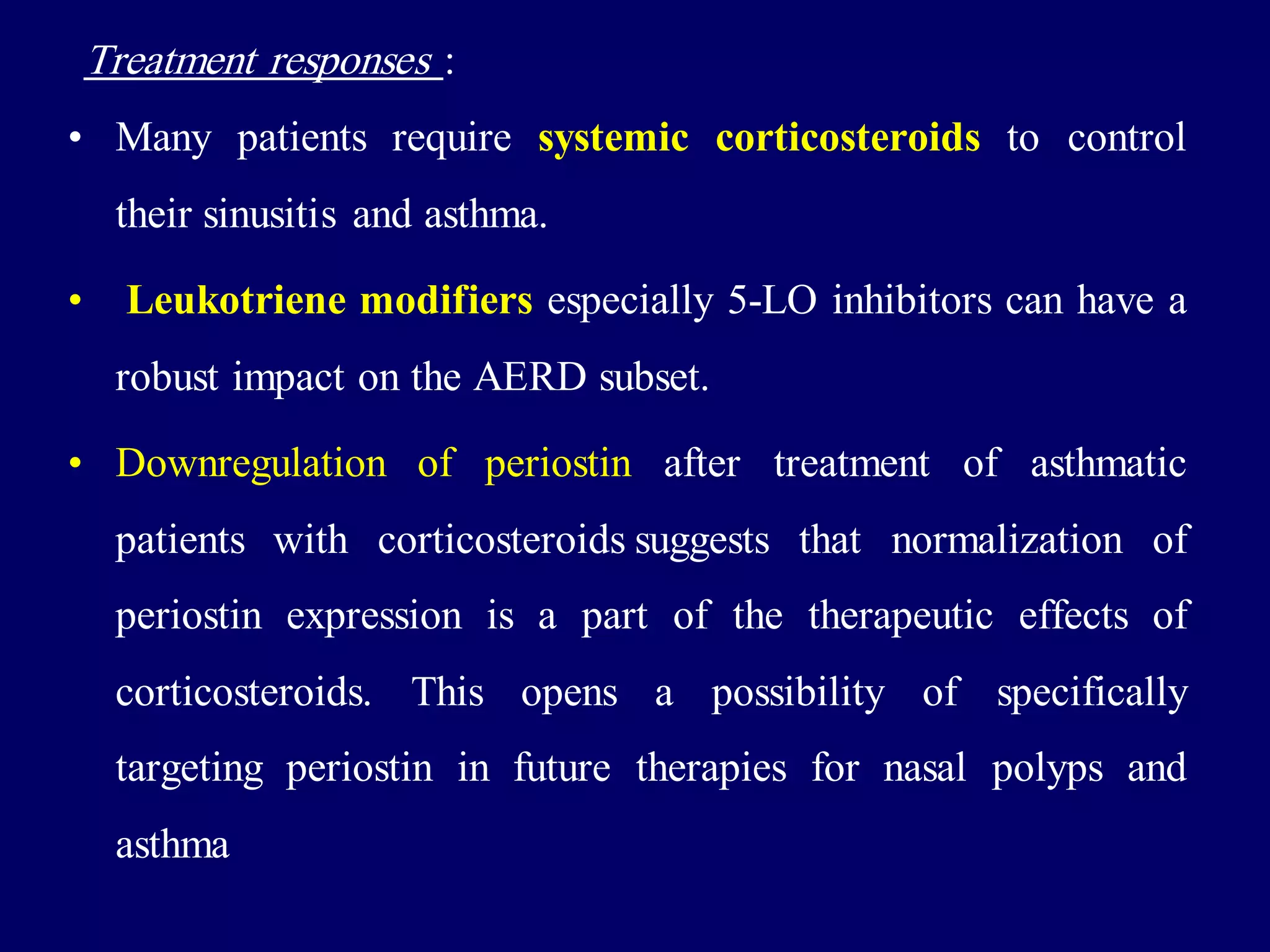 Treatment responses :

• Many patients require systemic corticosteroids to control their sinusitis and asthma.

• Leukotriene modifiers especially 5-LO inhibitors can have a robust impact on the AERD subset.

• Downregulation of periostin after treatment of asthmatic patients with corticosteroids suggests that normalization of periostin expression is a part of the therapeutic effects of corticosteroids. This opens a possibility of specifically targeting periostin in future therapies for nasal polyps and asthma